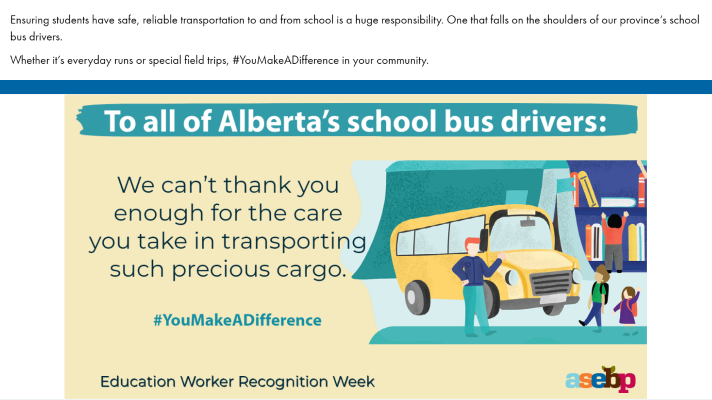 Ensuring students have safe, reliable transportation to and from school is a huge responsibility. One that falls on the shoulders of our province's school bus drivers.

Whether it's everyday runs or special field trips, #YouMakeADifference in your community.

To all of Alberta's school bus drivers:

We can't thank you enough for the care you take in transporting such precious cargo.

#YouMakeADifference

Education Worker Recognition Week

asebp